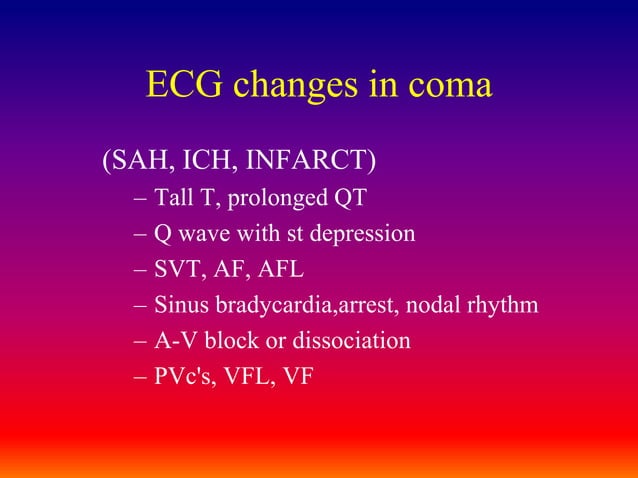 ECG changes in coma

(SAH, ICH, INFARCT)
– Tall T, prolonged QT
– Q wave with st depression
– SVT, AF, AFL
– Sinus bradycardia,arrest, nodal rhythm
– A-V block or dissociation
– PVc's, VFL, VF